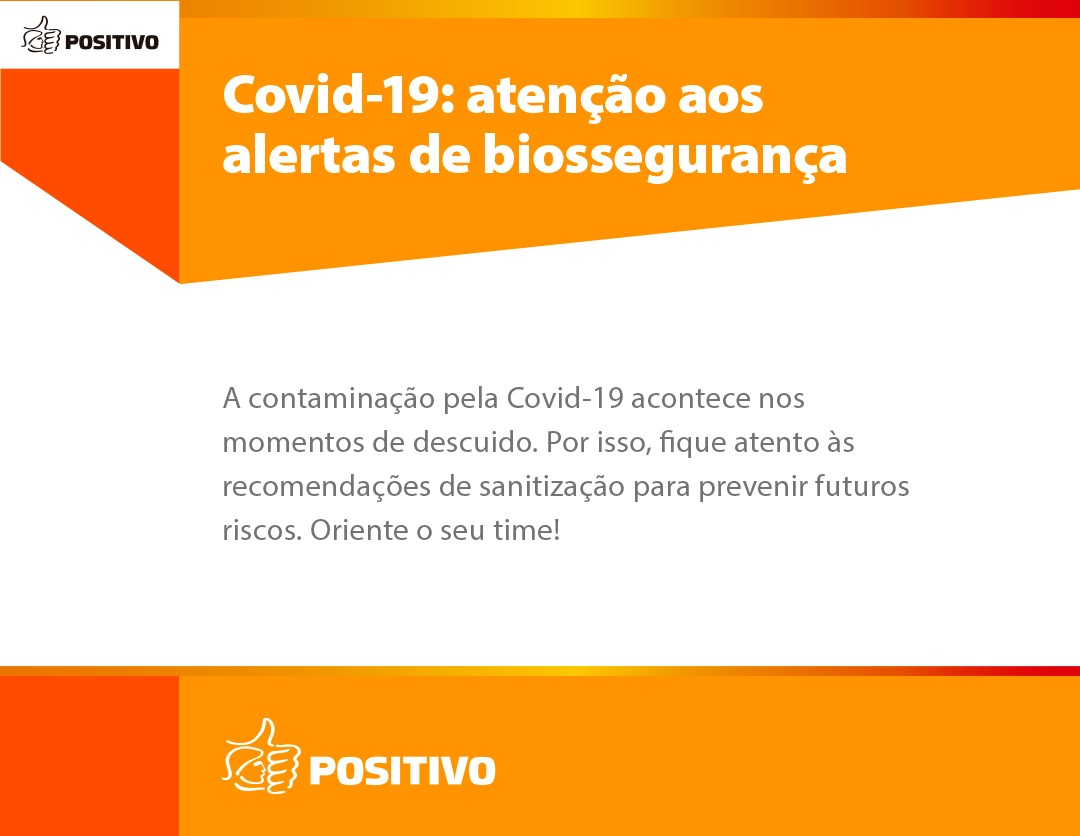 POSITIVO

Covid-19: atenção aos alertas de biossegurança

A contaminação pela Covid-19 acontece nos momentos de descuido. Por isso, fique atento às recomendações de sanitização para prevenir futuros riscos. Oriente o seu time!

POSITIVO